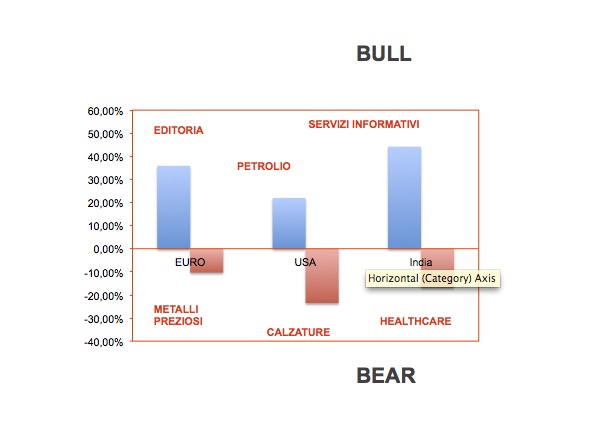 BULL

60,00%
50,00%
40,00%
30,00%
20,00%
10,00%
0,00%
-10,00%
-20,00%
-30,00%
-40,00%

EDITORIA
SERVIZI INFORMATIVI
PETROLIO

EURO
USA
India
Horizontal (Category) Axis

METALLI PREZIOSI
CALZATURE
HEALTHCARE

BEAR